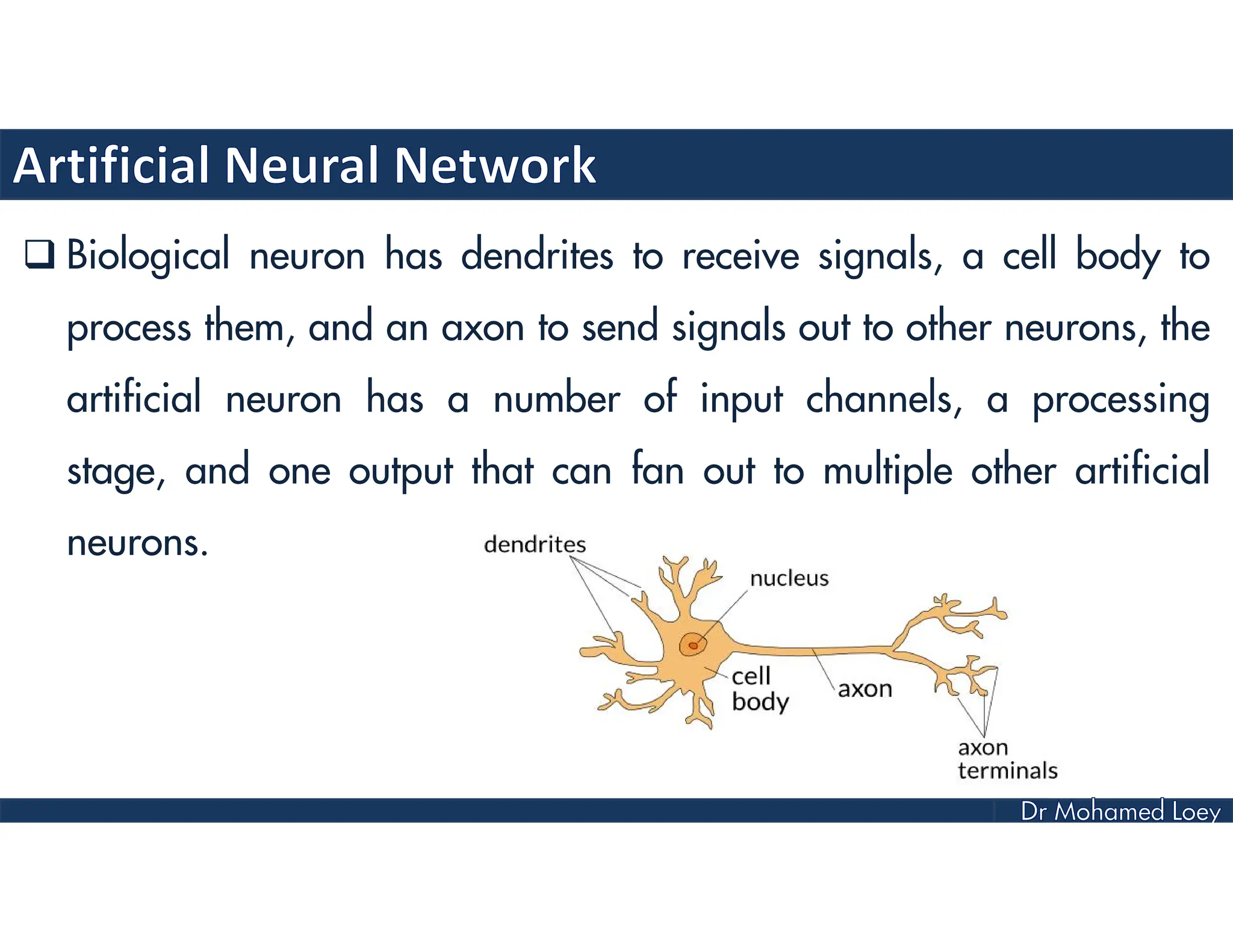 Artificial Neural Network

❑ Biological neuron has dendrites to receive signals, a cell body to process them, and an axon to send signals out to other neurons, the artificial neuron has a number of input channels, a processing stage, and one output that can fan out to multiple other artificial neurons.

dendrites
nucleus
cell body
axon
axon terminals

Dr Mohamed Loey